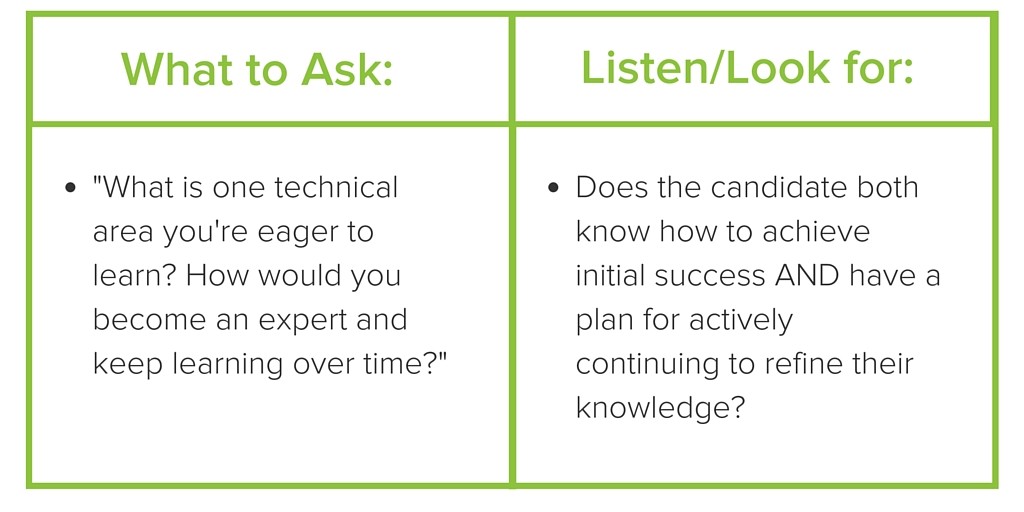 | What to Ask: | Listen/Look for: |
|---|---|
| • "What is one technical area you're eager to learn? How would you become an expert and keep learning over time?" | • Does the candidate both know how to achieve initial success AND have a plan for actively continuing to refine their knowledge? |